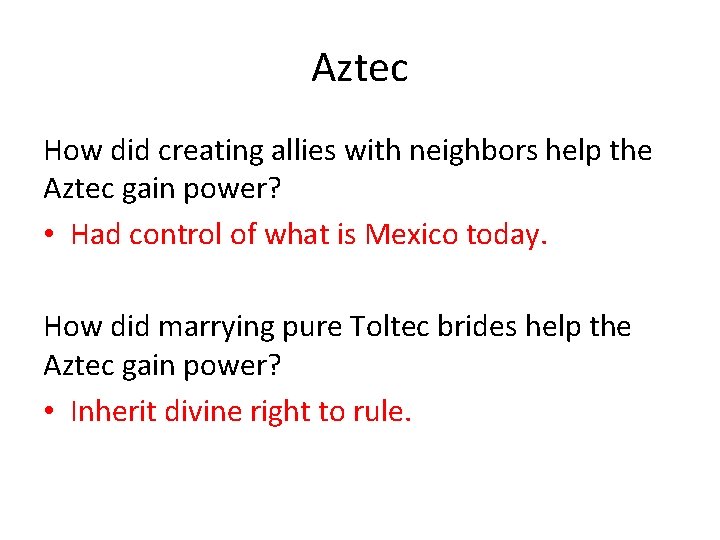 Aztec

How did creating allies with neighbors help the Aztec gain power?

• Had control of what is Mexico today.

How did marrying pure Toltec brides help the Aztec gain power?

• Inherit divine right to rule.